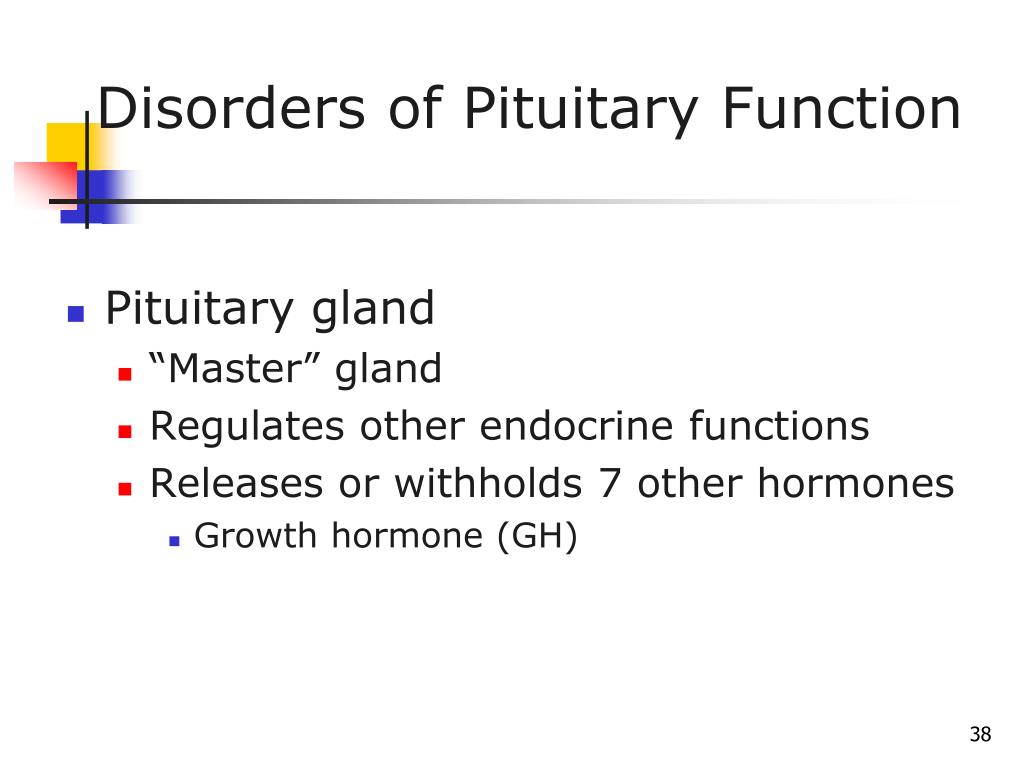 Disorders of Pituitary Function

- Pituitary gland
  - “Master” gland
  - Regulates other endocrine functions
  - Releases or withholds 7 other hormones
    - Growth hormone (GH)

38